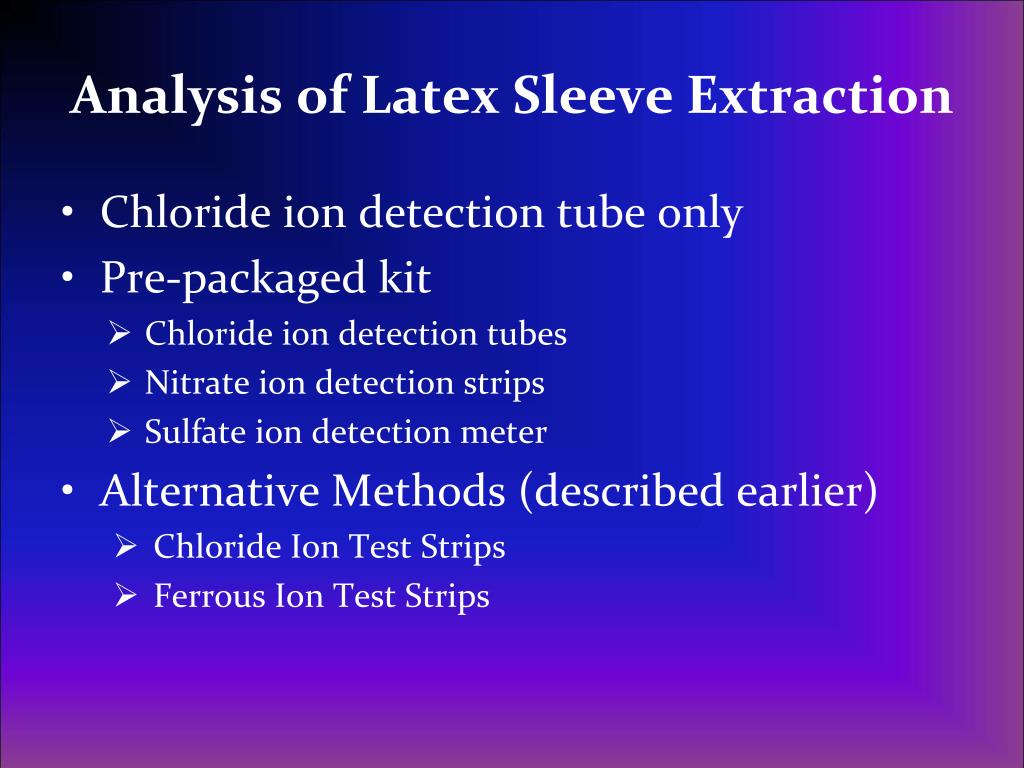 Analysis of Latex Sleeve Extraction

• Chloride ion detection tube only
• Pre-packaged kit
  ➢ Chloride ion detection tubes
  ➢ Nitrate ion detection strips
  ➢ Sulfate ion detection meter
• Alternative Methods (described earlier)
  ➢ Chloride Ion Test Strips
  ➢ Ferrous Ion Test Strips